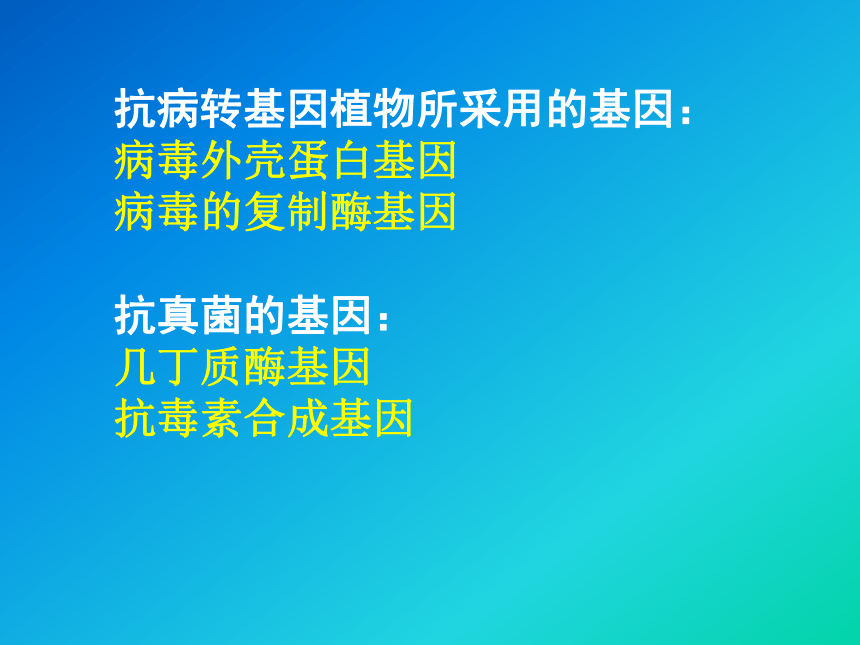 抗病转基因植物所采用的基因：
病毒外壳蛋白基因
病毒的复制酶基因

抗真菌的基因：
几丁质酶基因
抗毒素合成基因